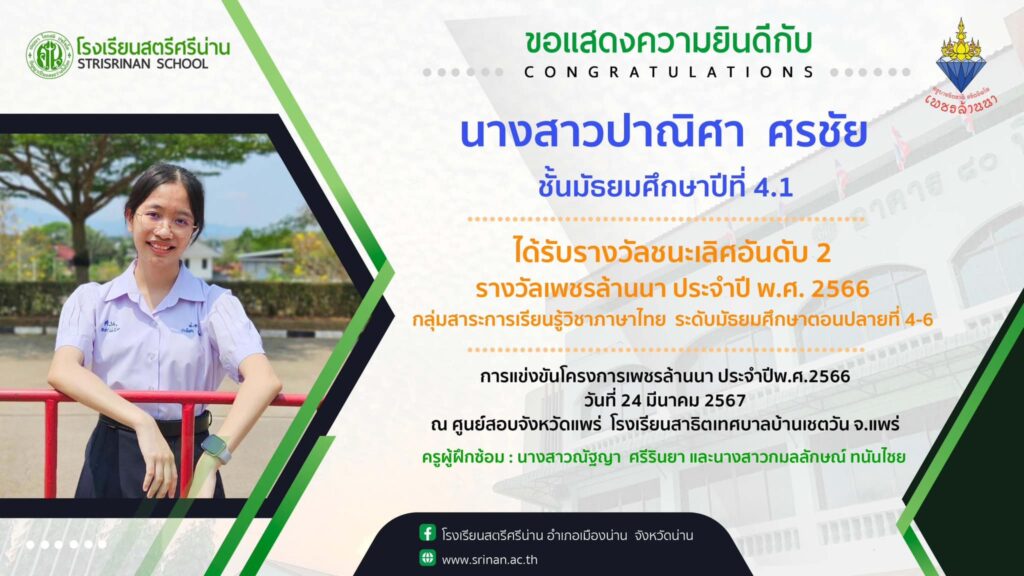 โรงเรียนสตรีศรีน่าน
STRISRINAN SCHOOL

ขอแสดงความยินดีกับ
CONGRATULATIONS

เพชรล้านนา

นางสาวปาณิศา ศรชัย
ชั้นมัธยมศึกษาปีที่ 4.1

ได้รับรางวัลชนะเลิศอันดับ 2
รางวัลเพชรล้านนา ประจำปี พ.ศ. 2566
กลุ่มสาระการเรียนรู้วิชาภาษาไทย ระดับมัธยมศึกษาตอนปลายที่ 4-6

การแข่งขันโครงการเพชรล้านนา ประจำปีพ.ศ.2566
วันที่ 24 มีนาคม 2567
ณ ศูนย์สอบจังหวัดแพร่ โรงเรียนสาธิตเทศบาลบ้านเชตวัน จ.แพร่

ครูผู้ฝึกซ้อม : นางสาวณัฐญา ศรีรินยา และนางสาวกมลลักษณ์ ทนันไชย

โรงเรียนสตรีศรีน่าน อำเภอเมืองน่าน จังหวัดน่าน
www.srinan.ac.th